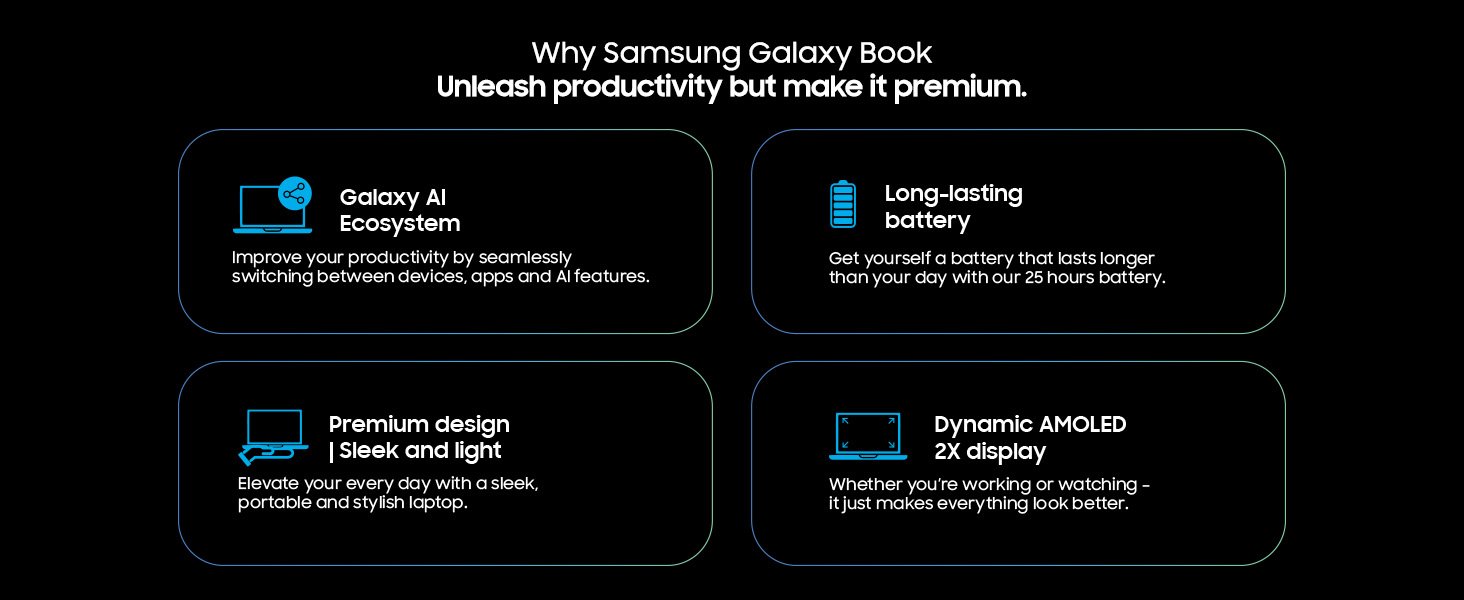 Why Samsung Galaxy Book
Unleash productivity but make it premium.

Galaxy AI Ecosystem
Improve your productivity by seamlessly switching between devices, apps and AI features.

Long-lasting battery
Get yourself a battery that lasts longer than your day with our 25 hours battery.

Premium design | Sleek and light
Elevate your every day with a sleek, portable and stylish laptop.

Dynamic AMOLED 2X display
Whether you're working or watching - it just makes everything look better.